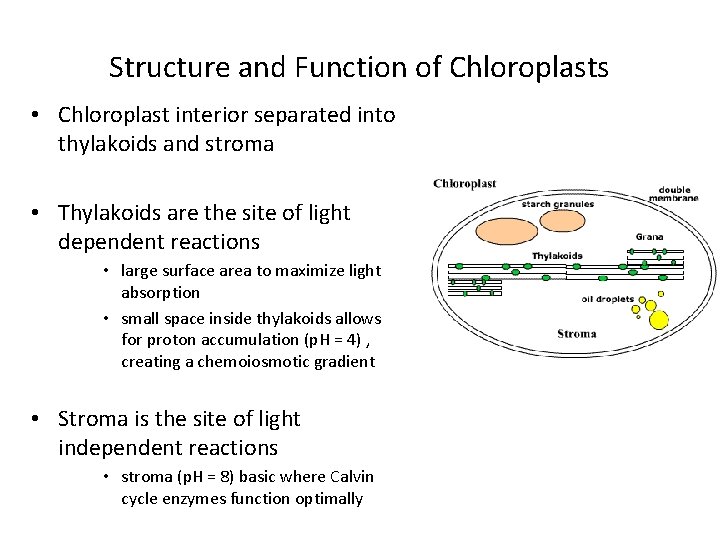 Structure and Function of Chloroplasts

• Chloroplast interior separated into thylakoids and stroma

• Thylakoids are the site of light dependent reactions
  • large surface area to maximize light absorption
  • small space inside thylakoids allows for proton accumulation (pH = 4) , creating a chemoiosmotic gradient

• Stroma is the site of light independent reactions
  • stroma (pH = 8) basic where Calvin cycle enzymes function optimally

Chloroplast
double membrane
starch granules
Grana
Thylakoids
oil droplets
Stroma